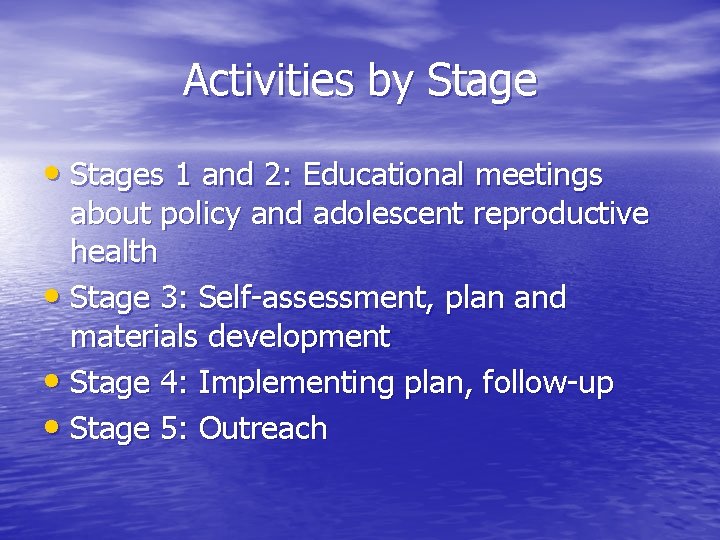 Activities by Stage

• Stages 1 and 2: Educational meetings about policy and adolescent reproductive health
• Stage 3: Self-assessment, plan and materials development
• Stage 4: Implementing plan, follow-up
• Stage 5: Outreach